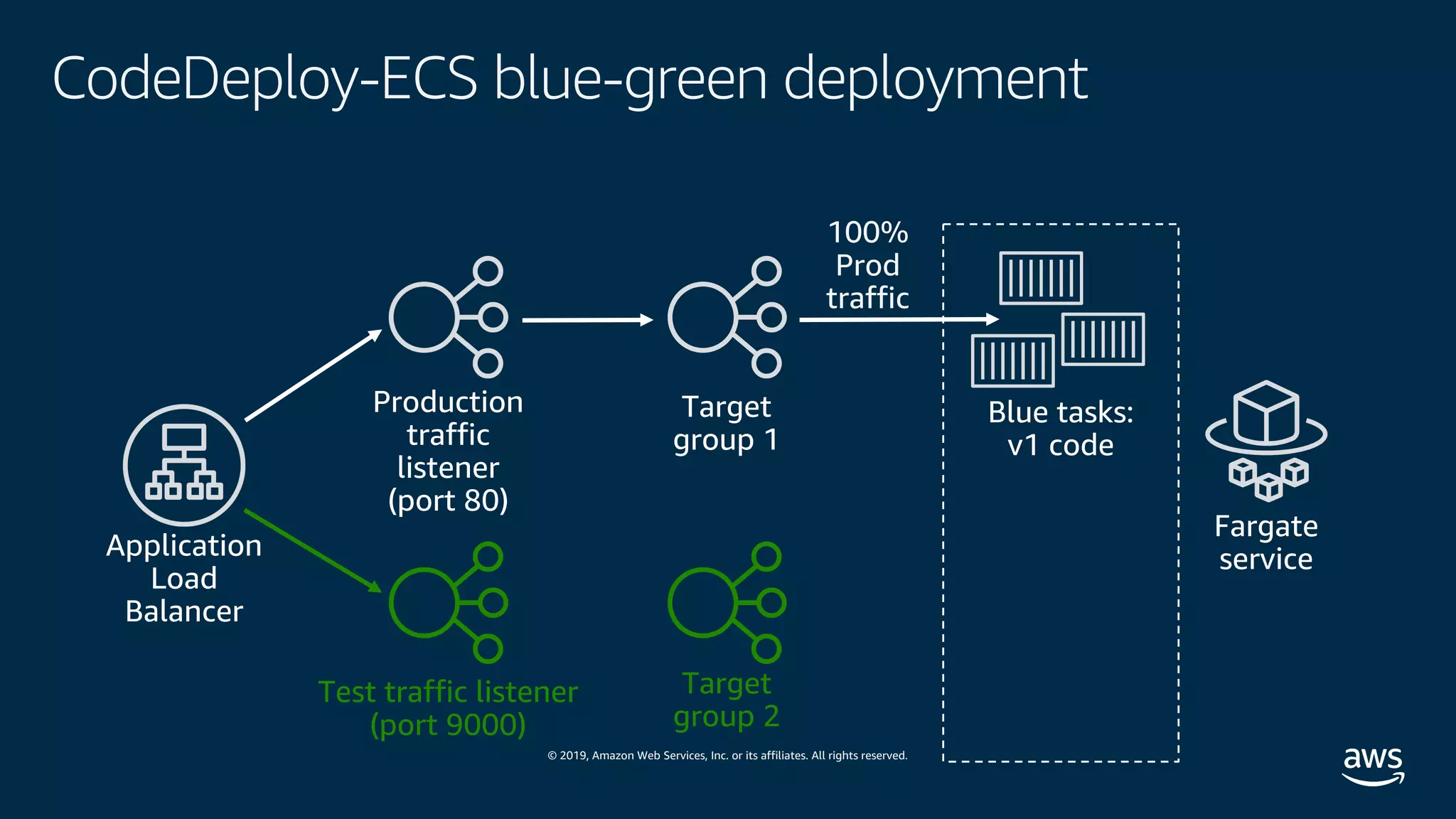 CodeDeploy-ECS blue-green deployment

Application Load Balancer

Production traffic listener (port 80)

Target group 1

100% Prod traffic

Blue tasks: v1 code

Fargate service

Test traffic listener (port 9000)

Target group 2

© 2019, Amazon Web Services, Inc. or its affiliates. All rights reserved.

aws